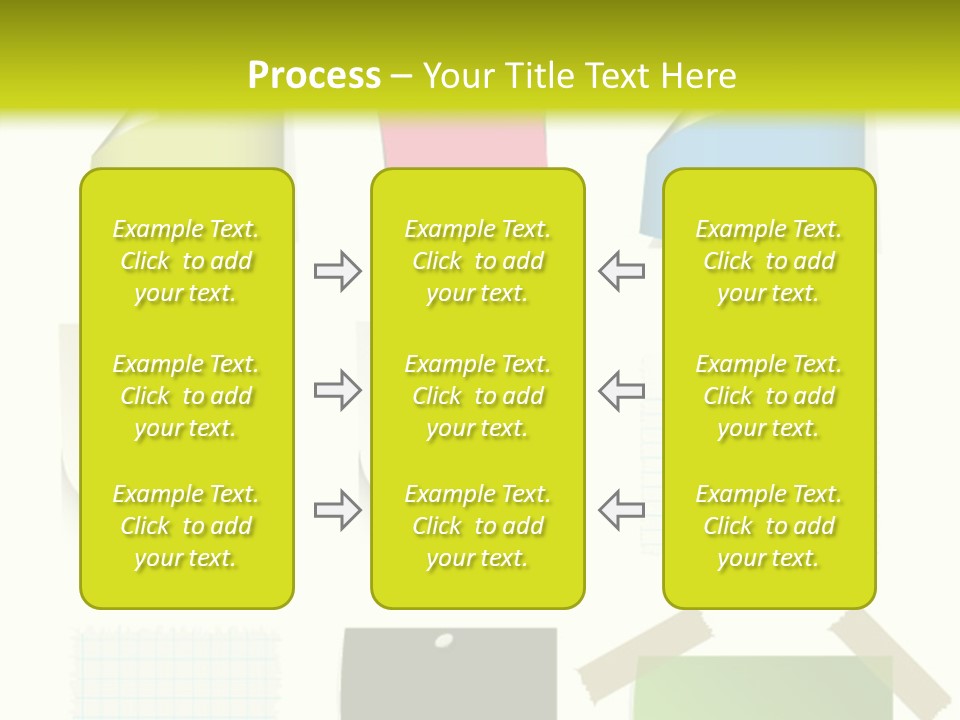 Process – Your Title Text Here

Example Text. Click to add your text.

Example Text. Click to add your text.

Example Text. Click to add your text.

Example Text. Click to add your text.

Example Text. Click to add your text.

Example Text. Click to add your text.

Example Text. Click to add your text.

Example Text. Click to add your text.

Example Text. Click to add your text.